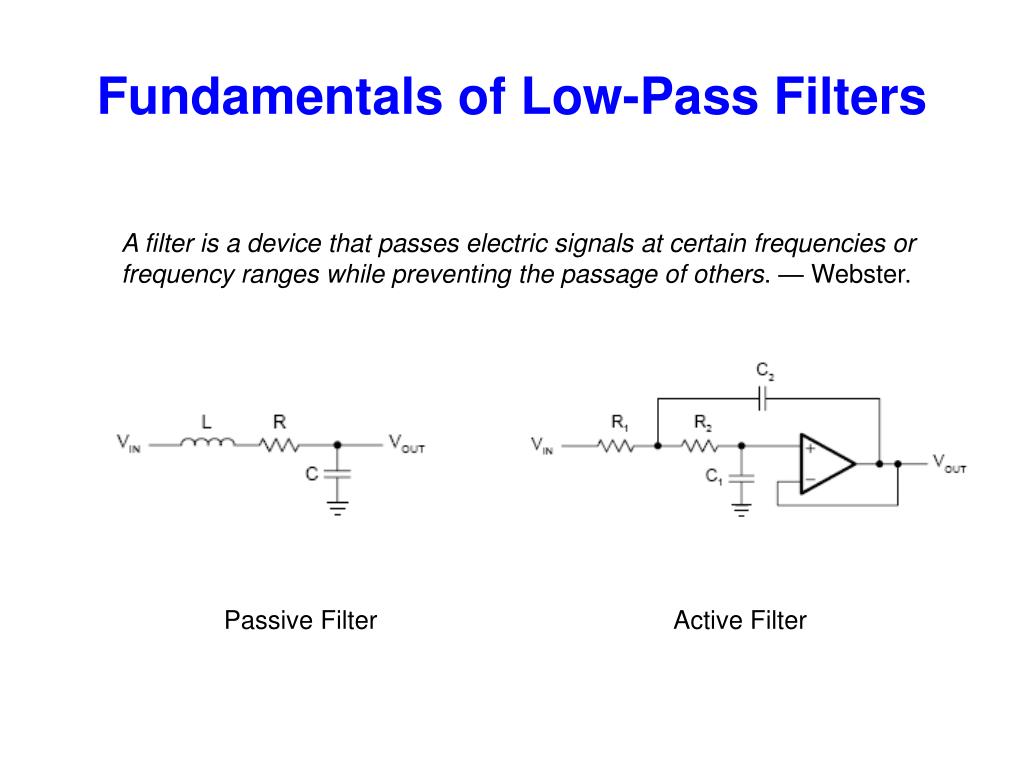 Fundamentals of Low-Pass Filters

A filter is a device that passes electric signals at certain frequencies or frequency ranges while preventing the passage of others. — Webster.

$V_{IN}$ L R $V_{OUT}$ C

$C_2$ $V_{IN}$ $R_1$ $R_2$ $C_1$ + − $V_{OUT}$

Passive Filter

Active Filter